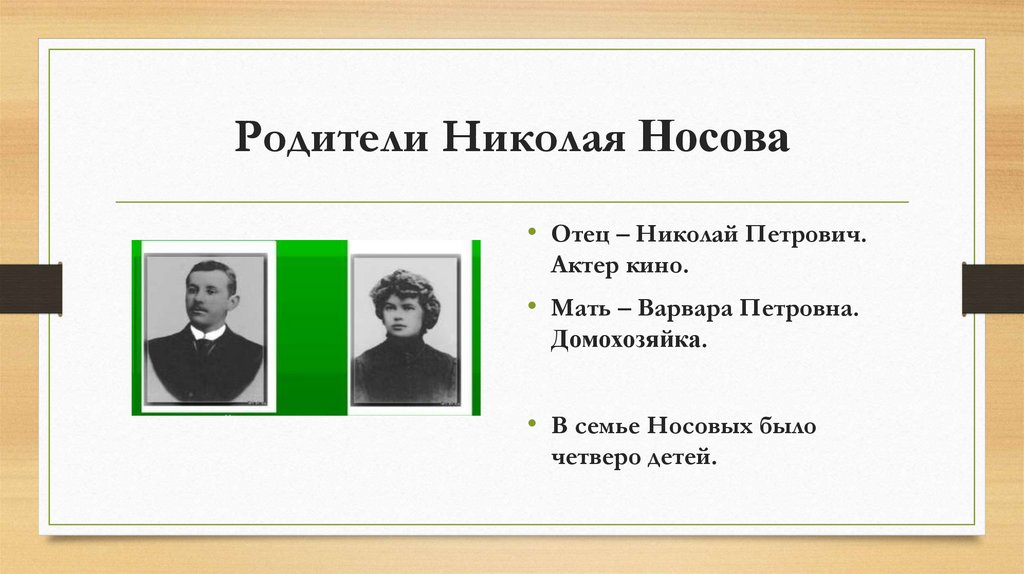 Родители Николая Носова

• Отец – Николай Петрович. Актер кино.

• Мать – Варвара Петровна. Домохозяйка.

• В семье Носовых было четверо детей.